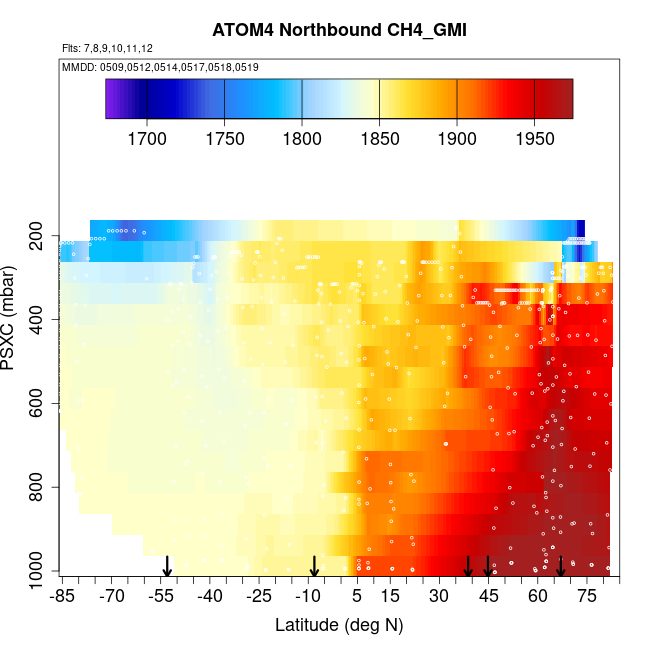 ATOM4 Northbound CH4_GMI

Flts: 7,8,9,10,11,12

MMDD: 0509,0512,0514,0517,0518,0519

1700 1750 1800 1850 1900 1950

PSXC (mbar)

200
400
600
800
1000

-85 -70 -55 -40 -25 -10 5 15 30 45 60 75

Latitude (deg N)